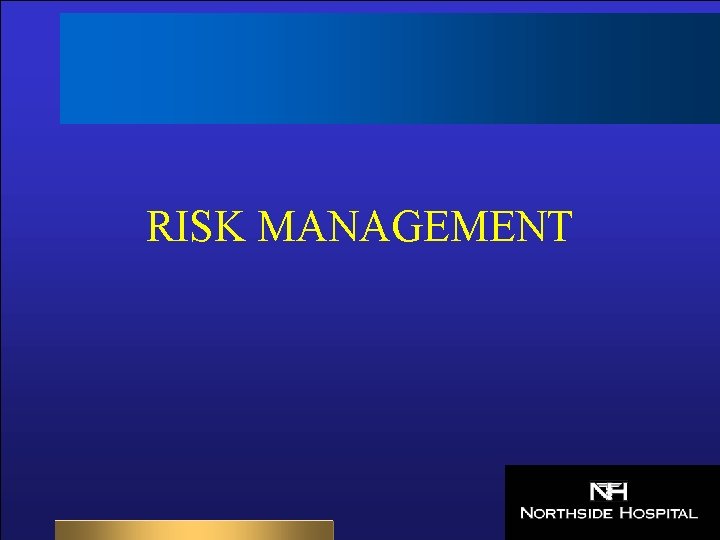 RISK MANAGEMENT

NH
NORTHSIDE HOSPITAL